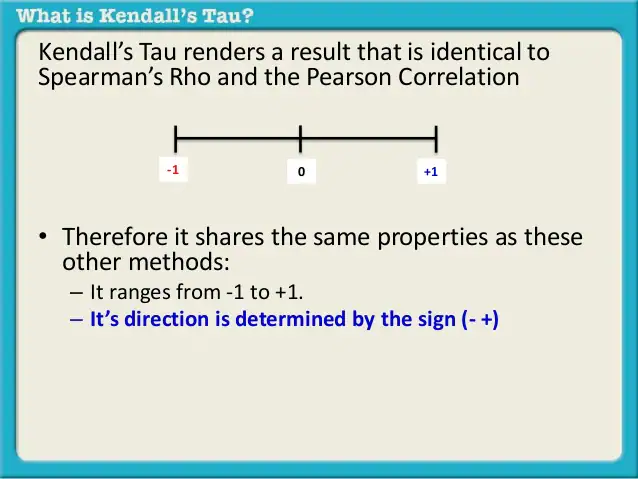 What is Kendall's Tau?

Kendall's Tau renders a result that is identical to Spearman's Rho and the Pearson Correlation

-1

0

+1

• Therefore it shares the same properties as these other methods:

– It ranges from -1 to +1.

– It's direction is determined by the sign (- +)